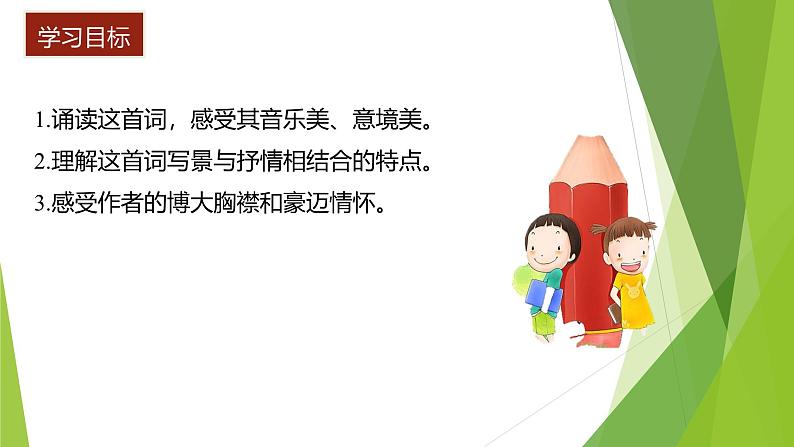 学习目标

1.诵读这首词，感受其音乐美、意境美。

2.理解这首词写景与抒情相结合的特点。

3.感受作者的博大胸襟和豪迈情怀。